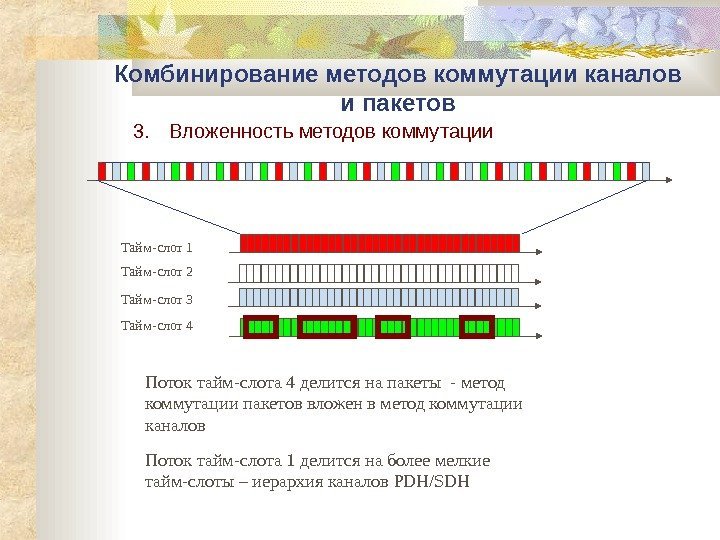 Комбинирование методов коммутации каналов и пакетов

3. Вложенность методов коммутации

Тайм-слот 1

Тайм-слот 2

Тайм-слот 3

Тайм-слот 4

Поток тайм-слота 4 делится на пакеты - метод коммутации пакетов вложен в метод коммутации каналов

Поток тайм-слота 1 делится на более мелкие тайм-слоты – иерархия каналов PDH/SDH